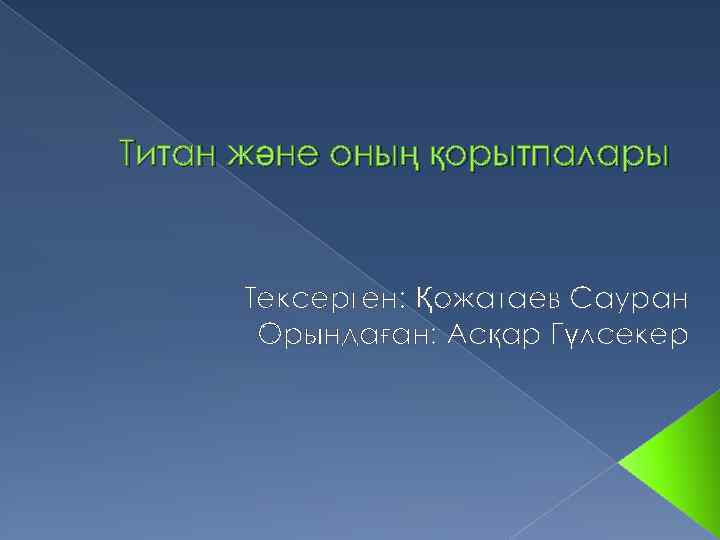 Титан және оның қорытпалары

Тексерген: Қожатаев Сауран
Орындаған: Асқар Гүлсекер